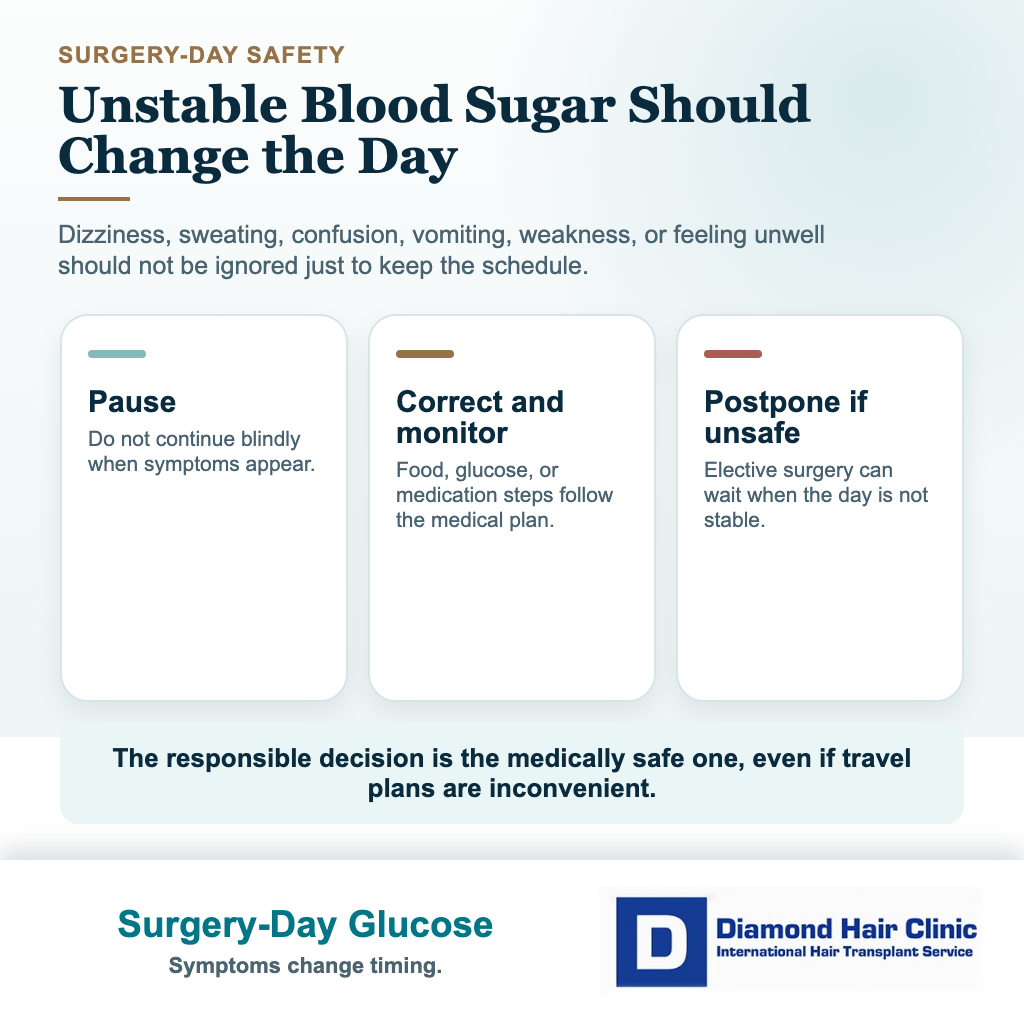 SURGERY-DAY SAFETY

Unstable Blood Sugar Should Change the Day

Dizziness, sweating, confusion, vomiting, weakness, or feeling unwell should not be ignored just to keep the schedule.

Pause

Do not continue blindly when symptoms appear.

Correct and monitor

Food, glucose, or medication steps follow the medical plan.

Postpone if unsafe

Elective surgery can wait when the day is not stable.

The responsible decision is the medically safe one, even if travel plans are inconvenient.

Surgery-Day Glucose

Symptoms change timing.

D

Diamond Hair Clinic

International Hair Transplant Service